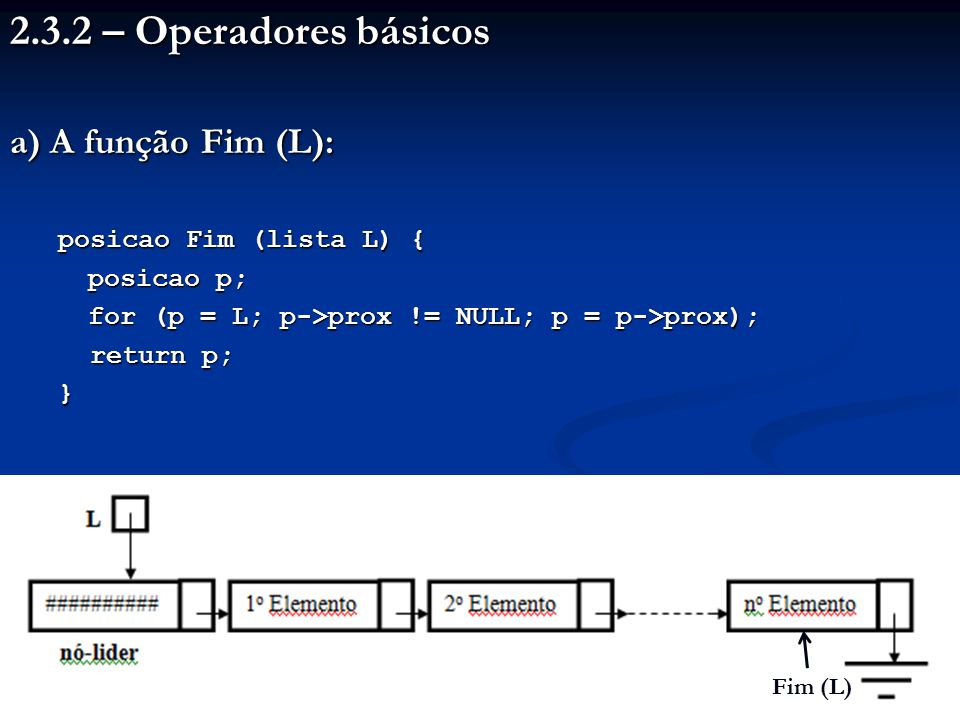 2.3.2 – Operadores básicos

a) A função Fim (L):

posicao Fim (lista L) {
posicao p;
for (p = L; p->prox != NULL; p = p->prox);
return p;
}

L

##########

1º Elemento

2º Elemento

nº Elemento

nó-lider

Fim (L)